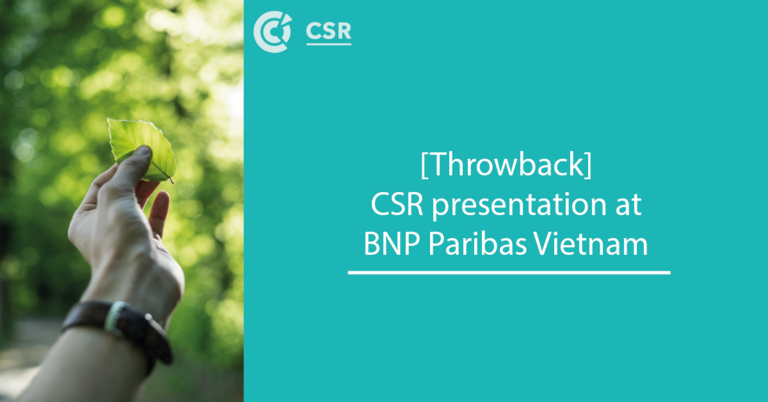 CSR

[Throwback]
CSR presentation at
BNP Paribas Vietnam